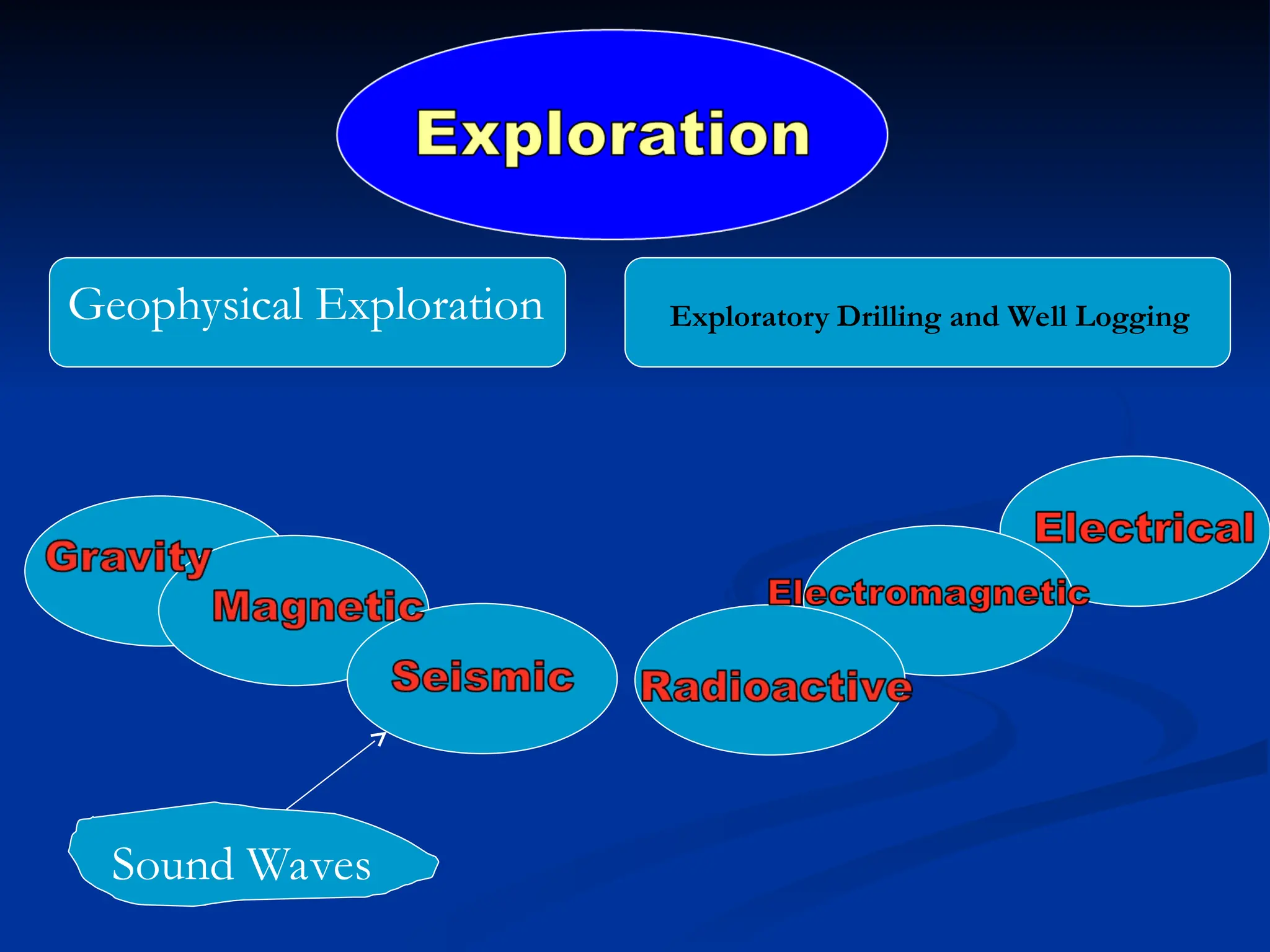 Exploration

Geophysical Exploration

Exploratory Drilling and Well Logging

Gravity

Magnetic

Seismic

Electrical

Electromagnetic

Radioactive

Sound Waves